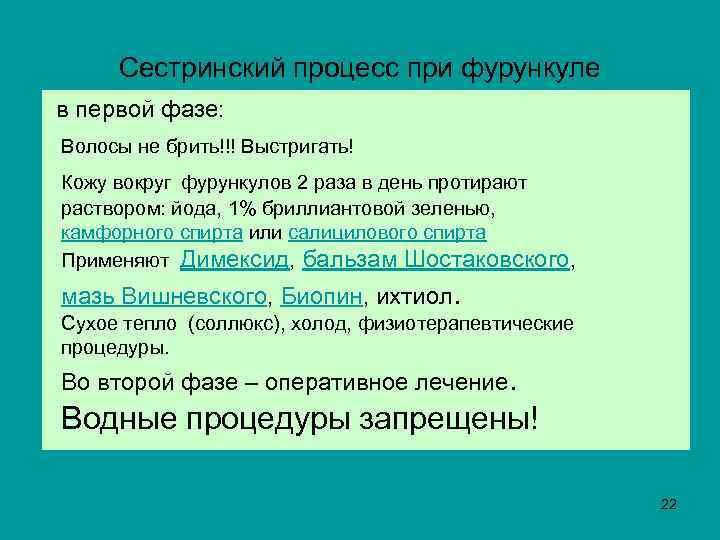 Сестринский процесс при фурункуле

в первой фазе:

Волосы не брить!!! Выстригать!

Кожу вокруг фурункулов 2 раза в день протирают раствором: йода, 1% бриллиантовой зеленью, камфорного спирта или салицилового спирта

Применяют Димексид, бальзам Шостаковского, мазь Вишневского, Биопин, ихтиол.

Сухое тепло (соллюкс), холод, физиотерапевтические процедуры.

Во второй фазе – оперативное лечение.

Водные процедуры запрещены!

22